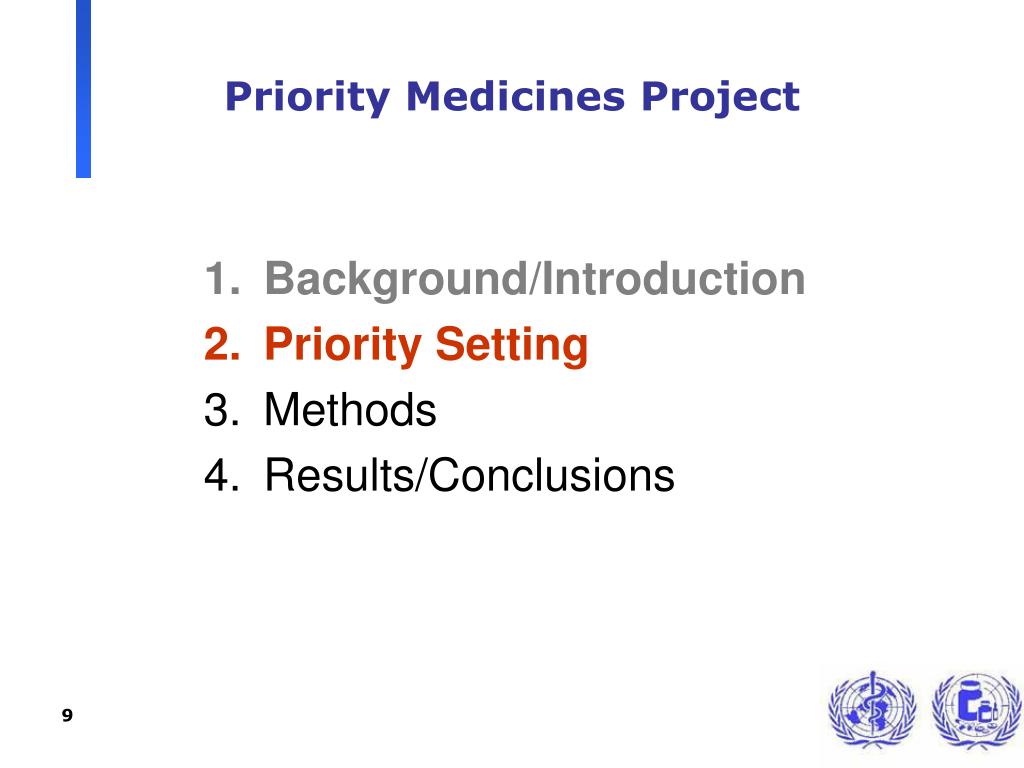 Priority Medicines Project

1. Background/Introduction
2. Priority Setting
3. Methods
4. Results/Conclusions

9